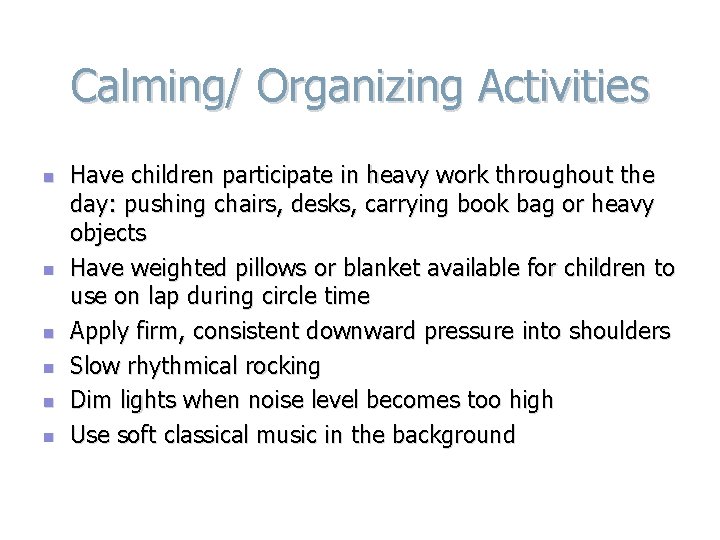 Calming/ Organizing Activities

- Have children participate in heavy work throughout the day: pushing chairs, desks, carrying book bag or heavy objects
- Have weighted pillows or blanket available for children to use on lap during circle time
- Apply firm, consistent downward pressure into shoulders
- Slow rhythmical rocking
- Dim lights when noise level becomes too high
- Use soft classical music in the background